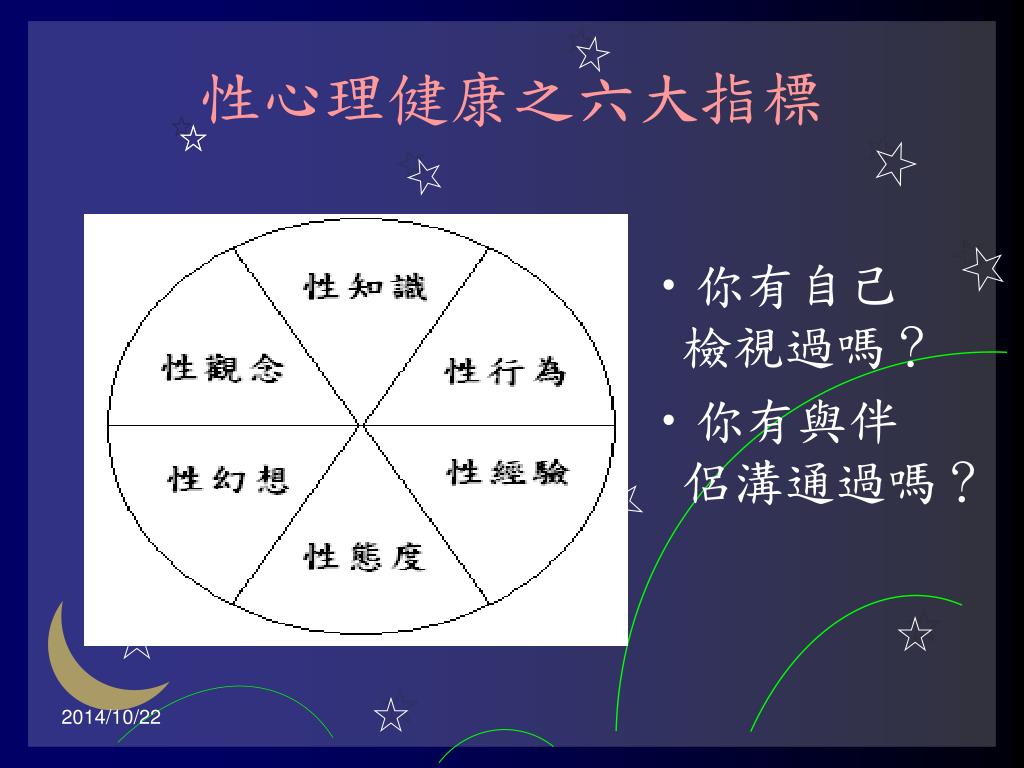 性心理健康之六大指標

性知識

性觀念

性行為

性幻想

性經驗

性態度

• 你有自己檢視過嗎？
• 你有與伴侶溝通過嗎？

2014/10/22